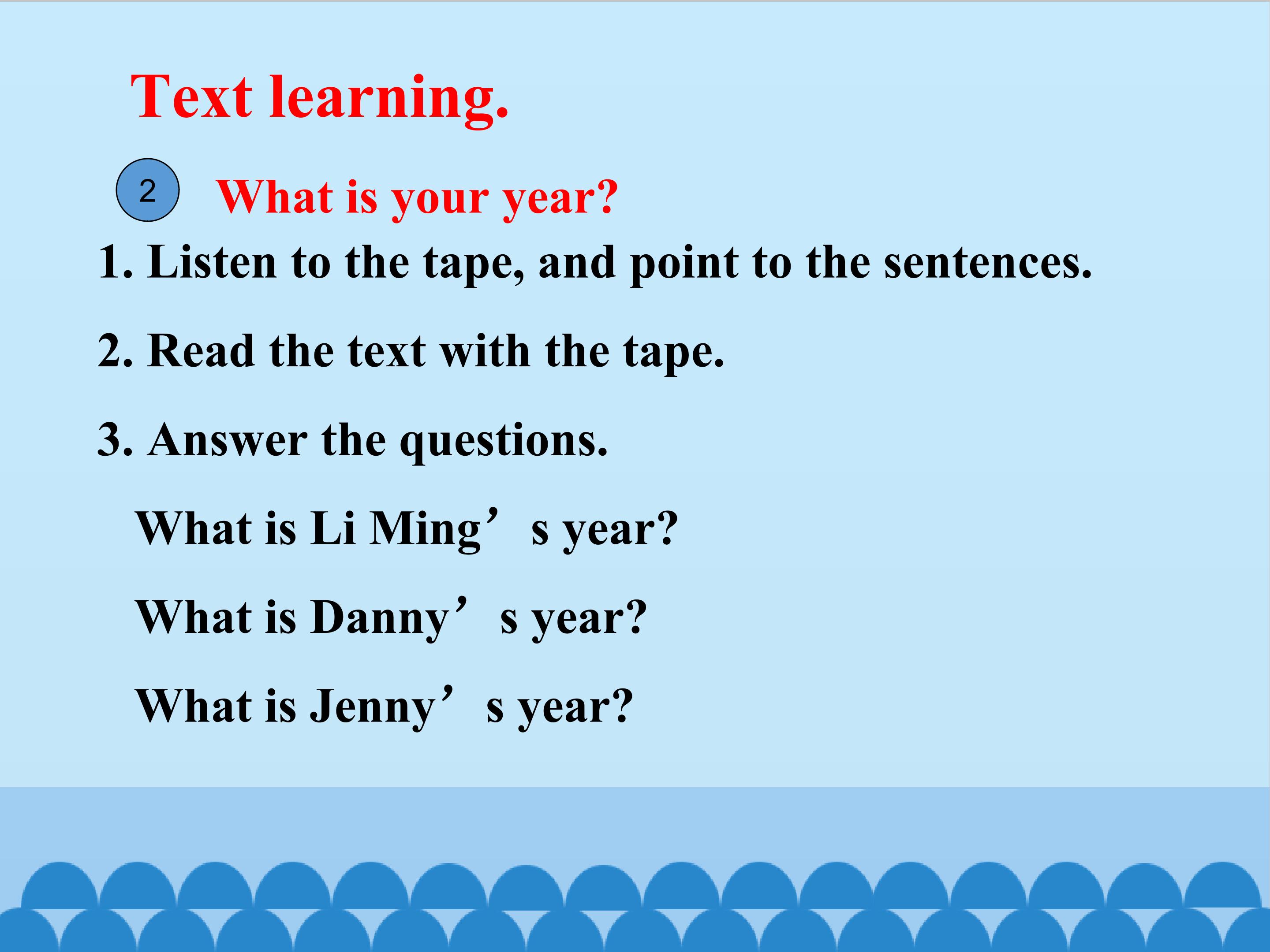 Text learning.

2 What is your year?

1. Listen to the tape, and point to the sentences.

2. Read the text with the tape.

3. Answer the questions.

What is Li Ming's year?

What is Danny's year?

What is Jenny's year?